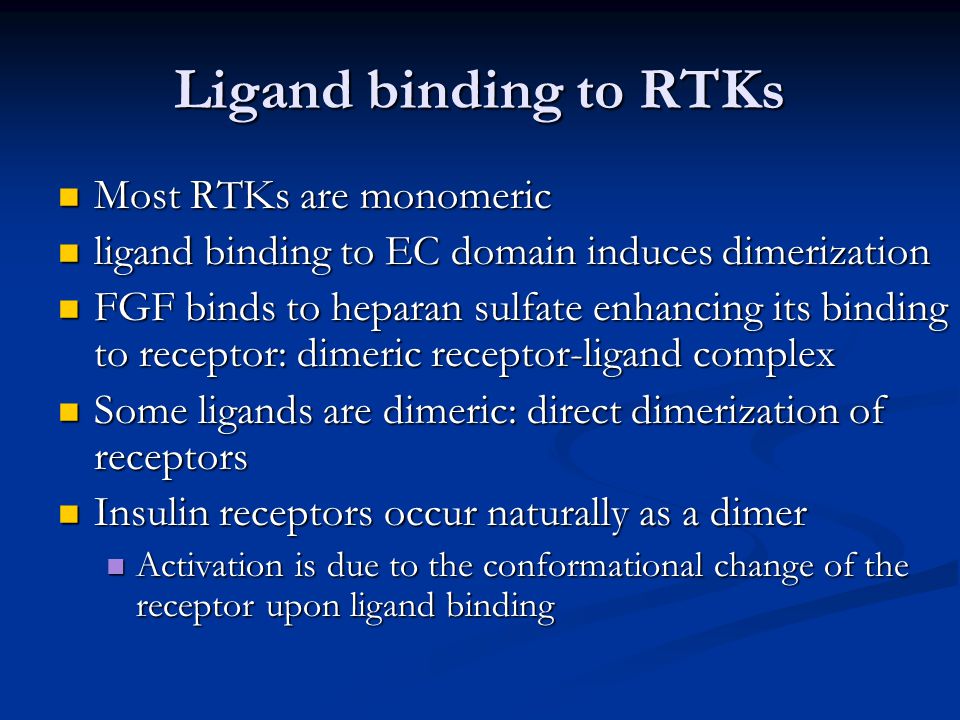 Ligand binding to RTKs

- Most RTKs are monomeric
- ligand binding to EC domain induces dimerization
- FGF binds to heparan sulfate enhancing its binding to receptor: dimeric receptor-ligand complex
- Some ligands are dimeric: direct dimerization of receptors
- Insulin receptors occur naturally as a dimer
  - Activation is due to the conformational change of the receptor upon ligand binding